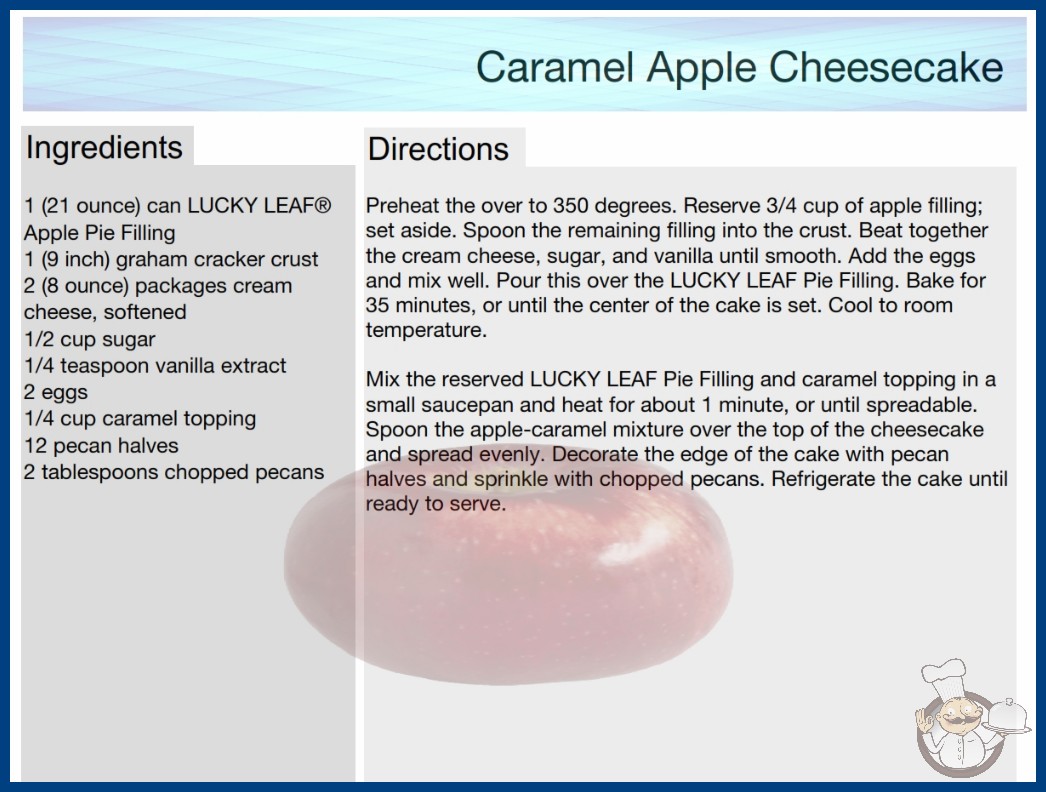 Caramel Apple Cheesecake

Ingredients

1 (21 ounce) can LUCKY LEAF® Apple Pie Filling
1 (9 inch) graham cracker crust
2 (8 ounce) packages cream cheese, softened
1/2 cup sugar
1/4 teaspoon vanilla extract
2 eggs
1/4 cup caramel topping
12 pecan halves
2 tablespoons chopped pecans

Directions

Preheat the over to 350 degrees. Reserve 3/4 cup of apple filling; set aside. Spoon the remaining filling into the crust. Beat together the cream cheese, sugar, and vanilla until smooth. Add the eggs and mix well. Pour this over the LUCKY LEAF Pie Filling. Bake for 35 minutes, or until the center of the cake is set. Cool to room temperature.

Mix the reserved LUCKY LEAF Pie Filling and caramel topping in a small saucepan and heat for about 1 minute, or until spreadable. Spoon the apple-caramel mixture over the top of the cheesecake and spread evenly. Decorate the edge of the cake with pecan halves and sprinkle with chopped pecans. Refrigerate the cake until ready to serve.